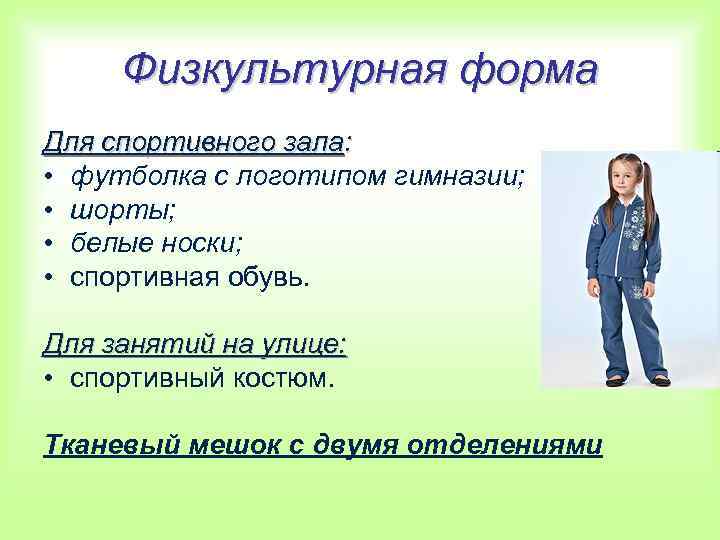 Физкультурная форма

Для спортивного зала:
• футболка с логотипом гимназии;
• шорты;
• белые носки;
• спортивная обувь.

Для занятий на улице:
• спортивный костюм.

Тканевый мешок с двумя отделениями